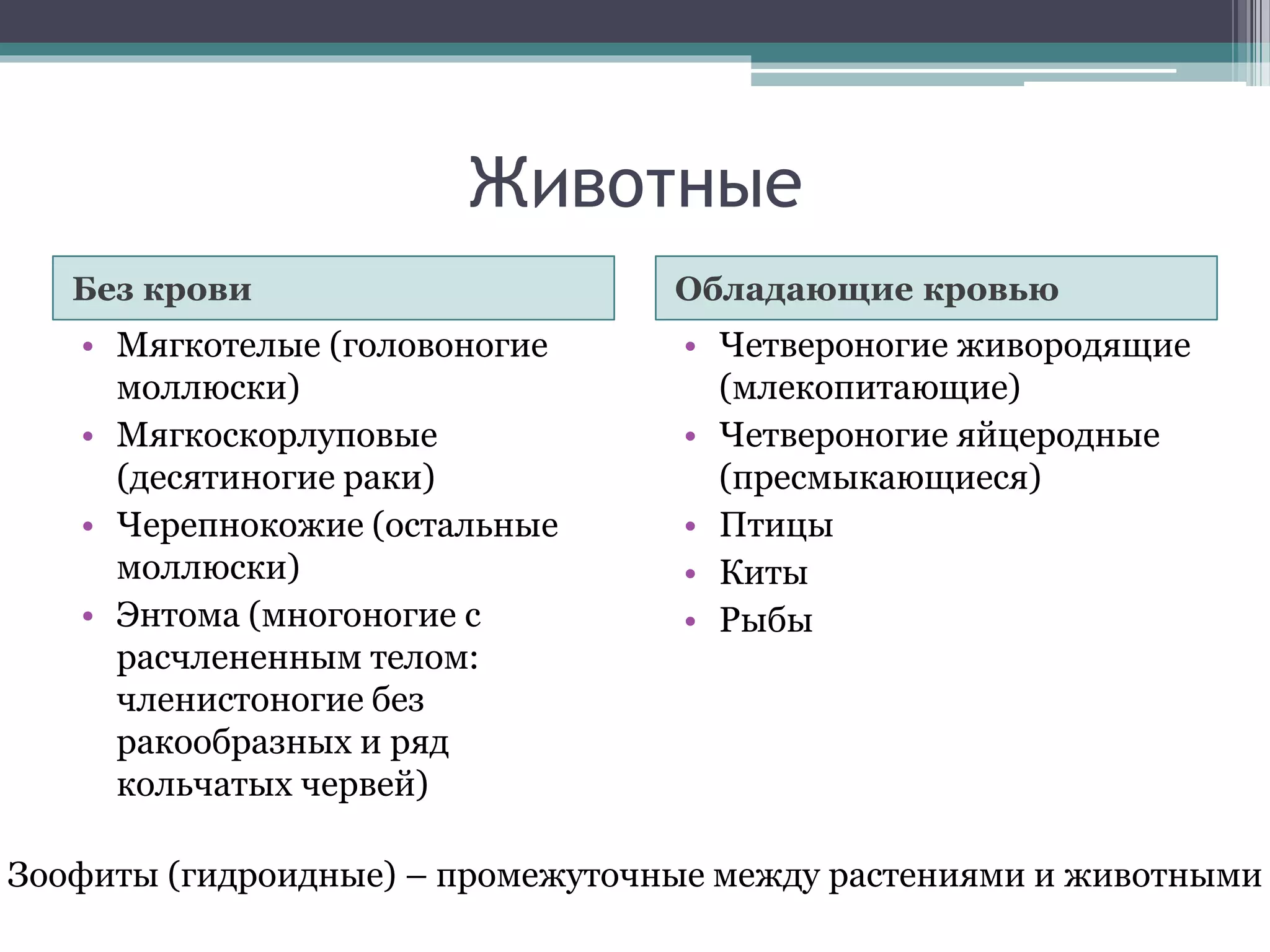 Животные

Без крови

• Мягкотелые (головоногие моллюски)
• Мягкоскорлуповые (десятиногие раки)
• Черепнокожие (остальные моллюски)
• Энтома (многоногие с расчлененным телом: членистоногие без ракообразных и ряд кольчатых червей)

Обладающие кровью

• Четвероногие живородящие (млекопитающие)
• Четвероногие яйцеродные (пресмыкающиеся)
• Птицы
• Киты
• Рыбы

Зоофиты (гидроидные) – промежуточные между растениями и животными